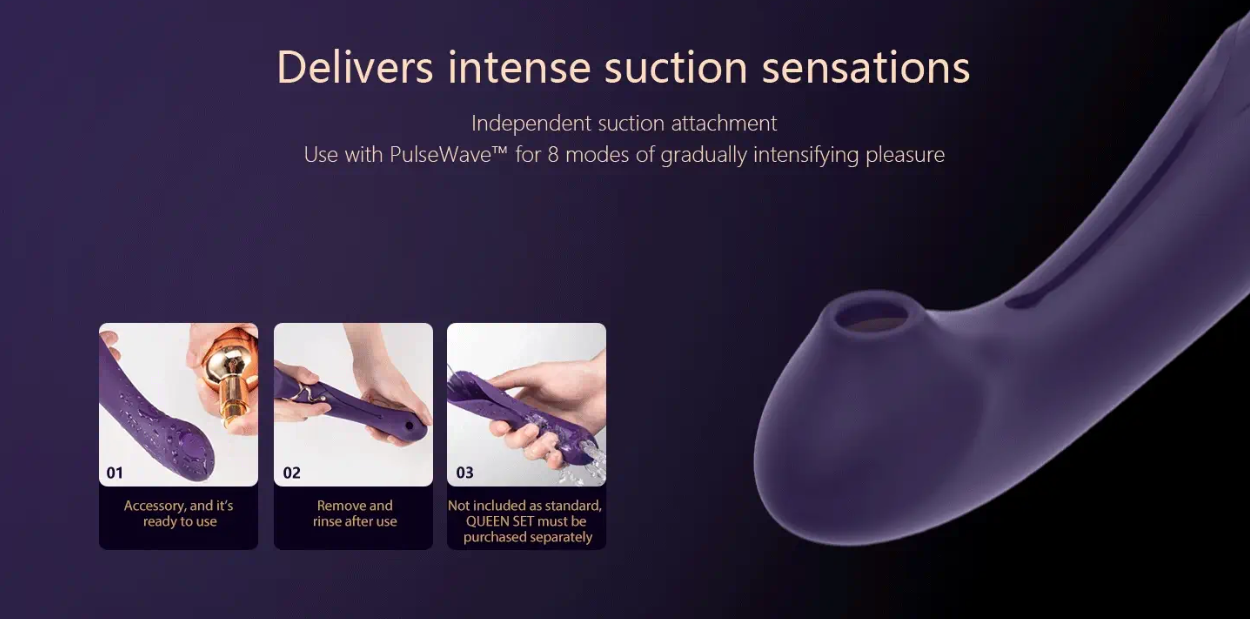 Delivers intense suction sensations

Independent suction attachment
Use with PulseWave™ for 8 modes of gradually intensifying pleasure

01
Accessory, and it's ready to use

02
Remove and rinse after use

03
Not included as standard, QUEEN SET must be purchased separately